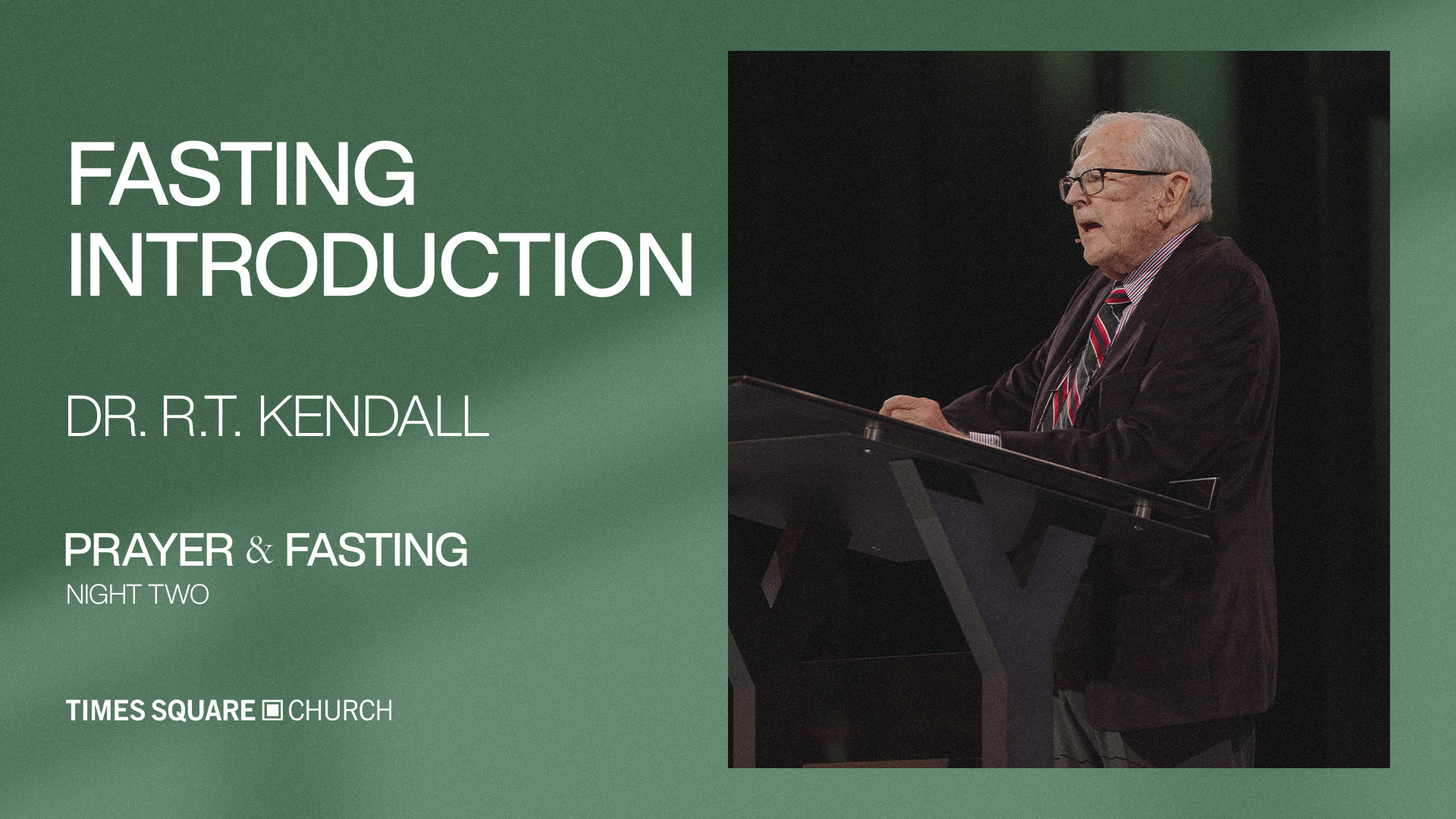 FASTING INTRODUCTION

DR. R.T. KENDALL

PRAYER & FASTING
NIGHT TWO

TIMES SQUARE CHURCH